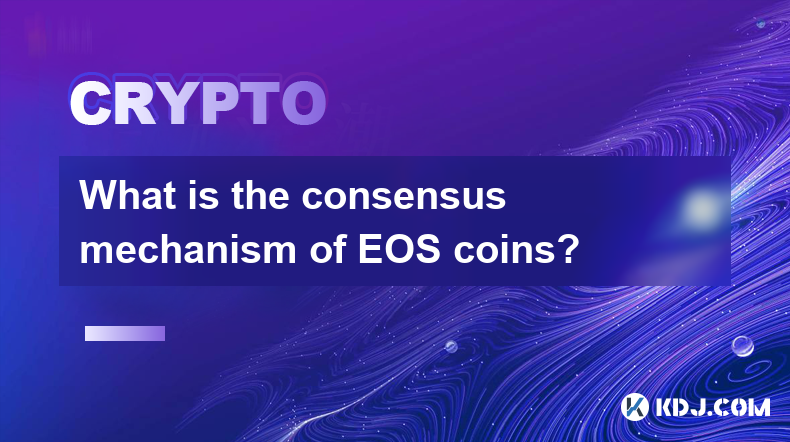 CRYPTO

What is the consensus mechanism of EOS coins?

KDJ.COM